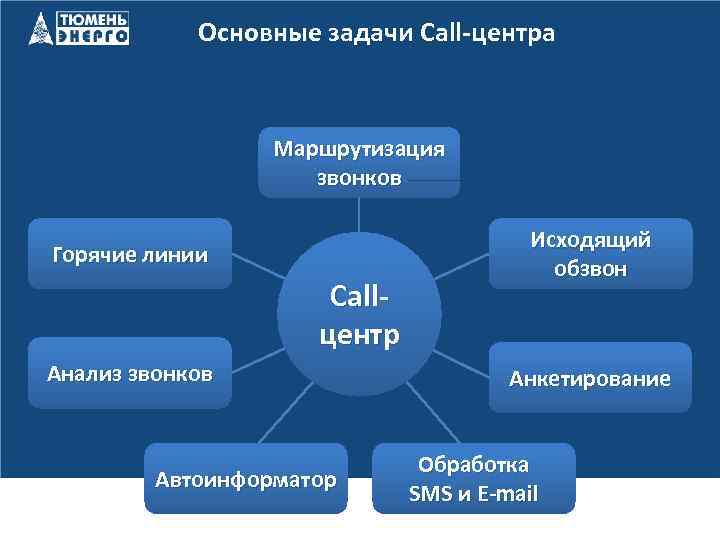 ТЮМЕНЬ ЭНЕРГО

Основные задачи Call-центра

Маршрутизация звонков

Горячие линии

Исходящий обзвон

Call-центр

Анализ звонков

Анкетирование

Автоинформатор

Обработка SMS и E-mail